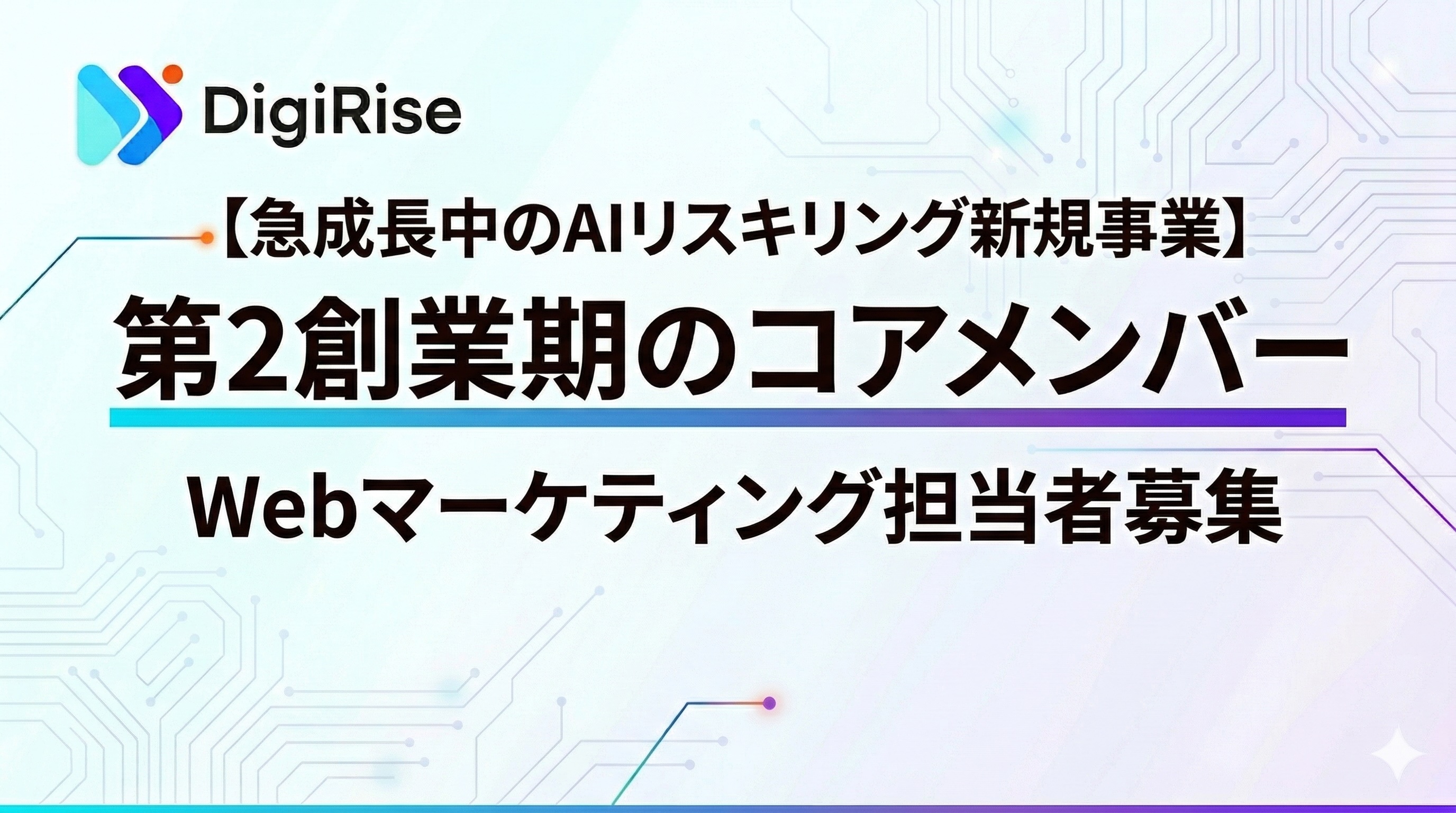 DigiRise

【急成長中のAIリスキリング新規事業】

第2創業期のコアメンバー

Webマーケティング担当者募集